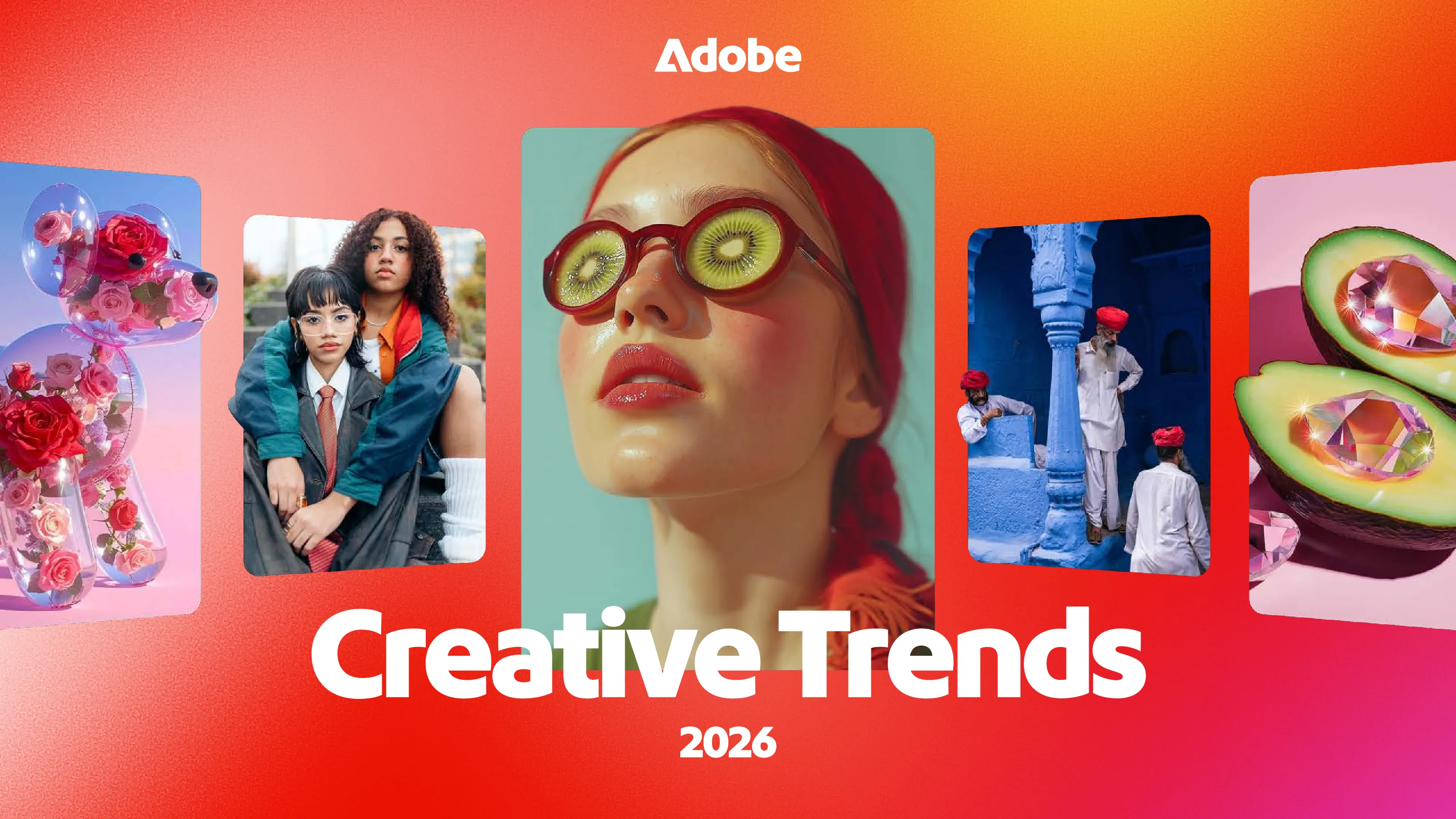 Adobe

Creative Trends

2026